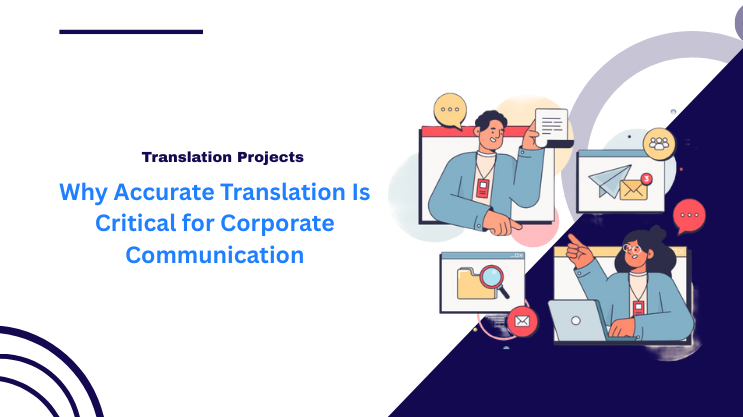 Translation Projects

Why Accurate Translation Is Critical for Corporate Communication

3